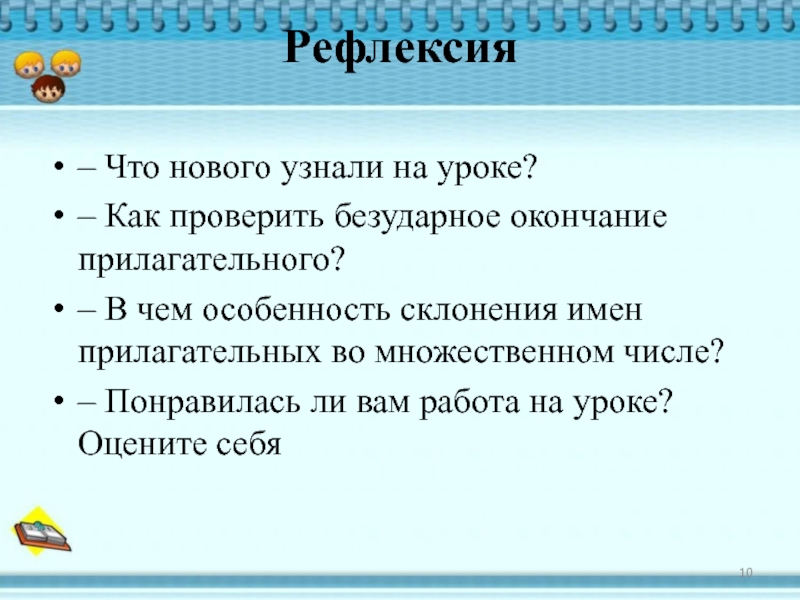 Рефлексия

• – Что нового узнали на уроке?
• – Как проверить безударное окончание прилагательного?
• – В чем особенность склонения имен прилагательных во множественном числе?
• – Понравилась ли вам работа на уроке? Оцените себя

10